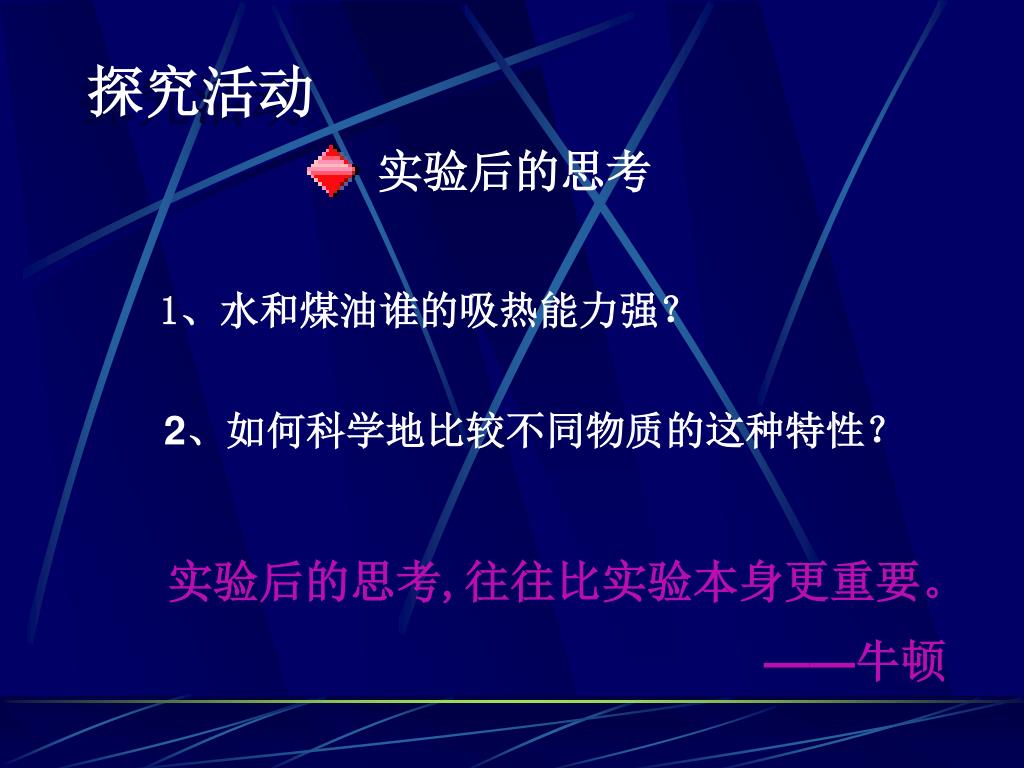 探究活动

实验后的思考

1、水和煤油谁的吸热能力强？

2、如何科学地比较不同物质的这种特性？

实验后的思考,往往比实验本身更重要。

——牛顿